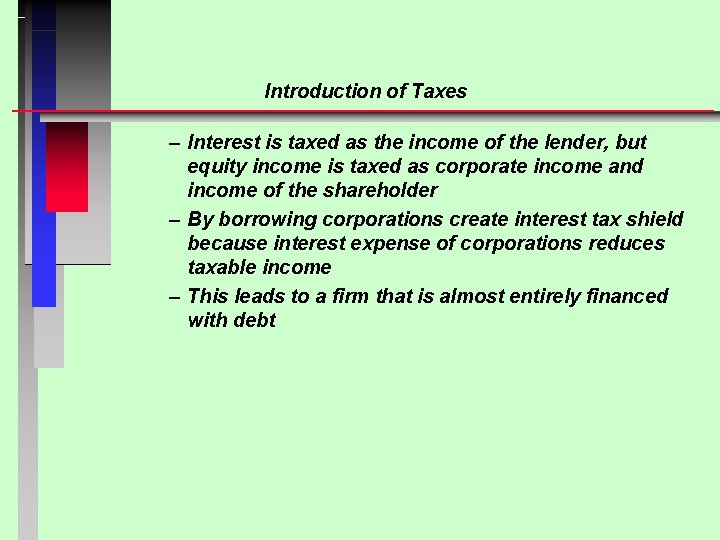 Introduction of Taxes

– Interest is taxed as the income of the lender, but equity income is taxed as corporate income and income of the shareholder

– By borrowing corporations create interest tax shield because interest expense of corporations reduces taxable income

– This leads to a firm that is almost entirely financed with debt